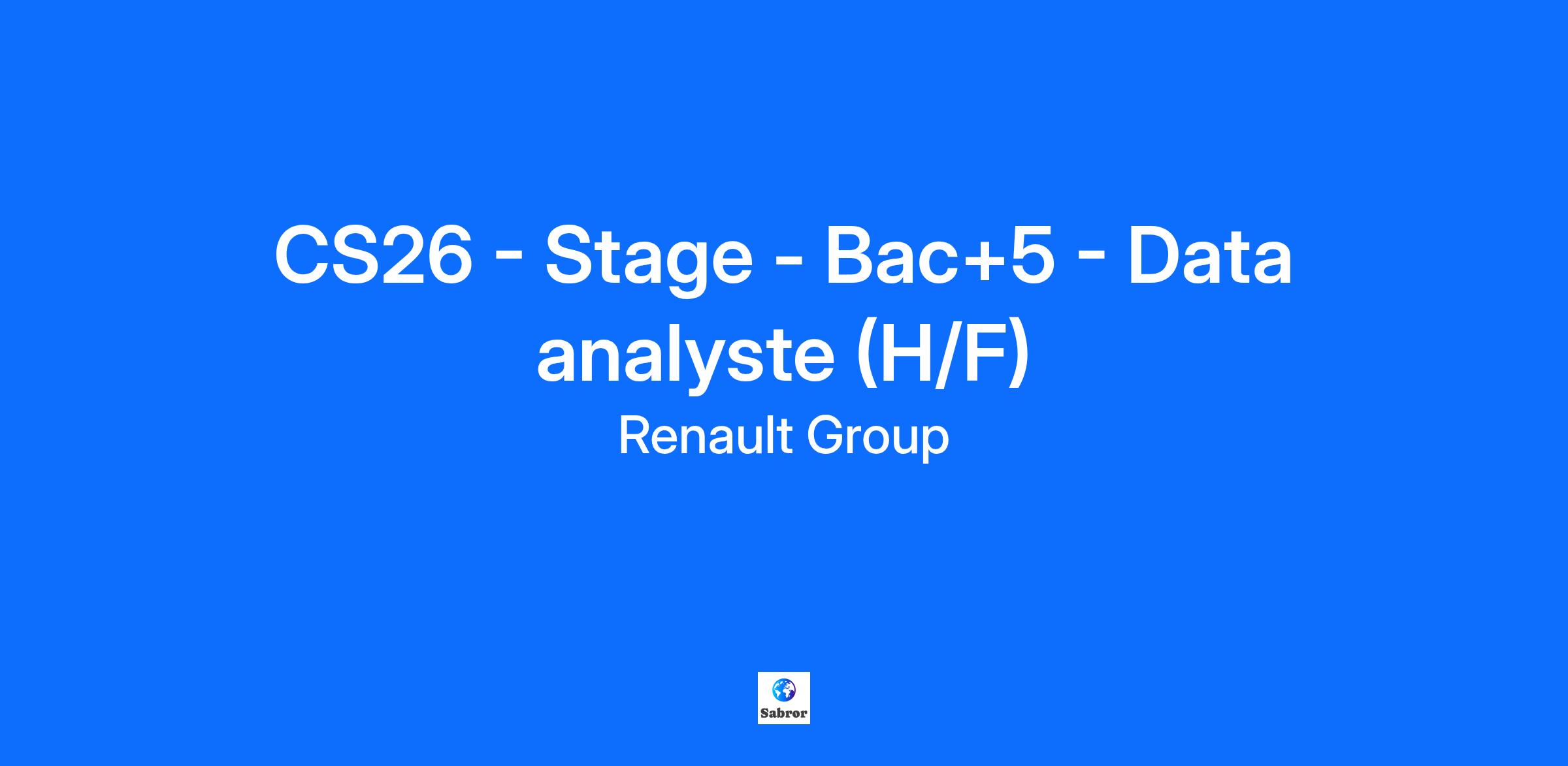 CS26 - Stage - Bac+5 - Data analyste (H/F)

Renault Group

Sabror